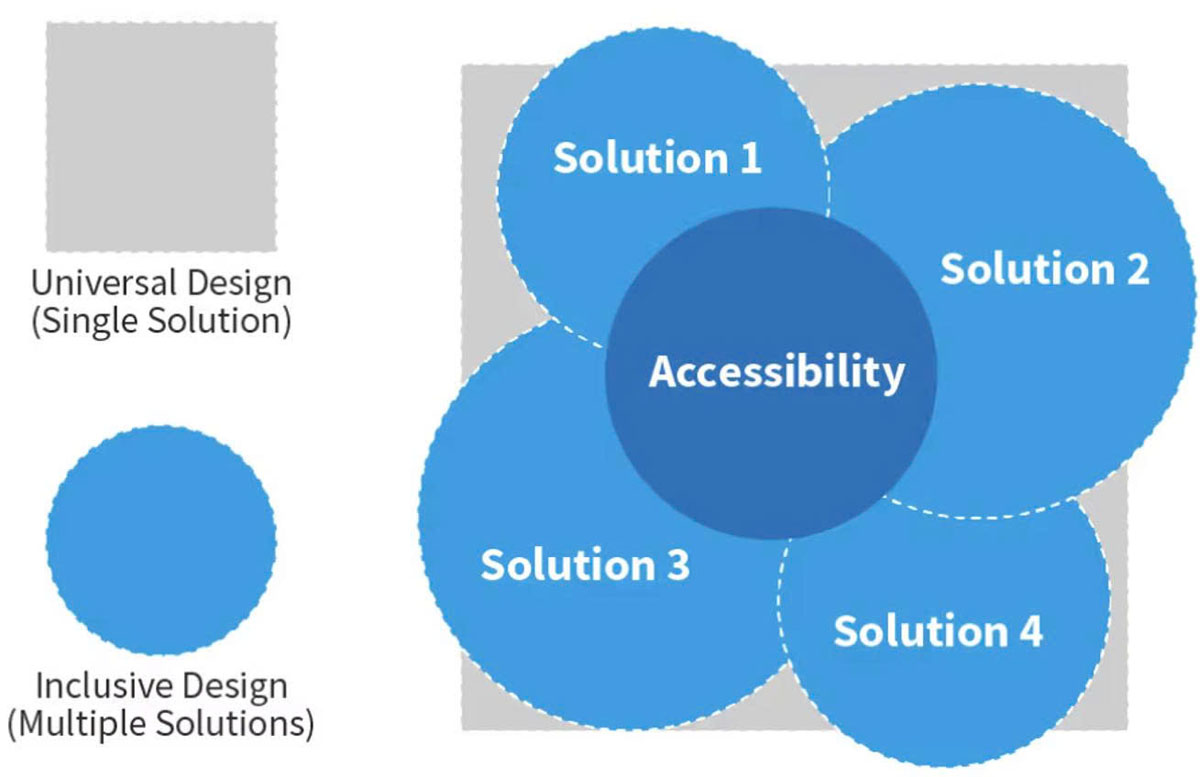 Universal Design
(Single Solution)

Inclusive Design
(Multiple Solutions)

Solution 1

Solution 2

Accessibility

Solution 3

Solution 4